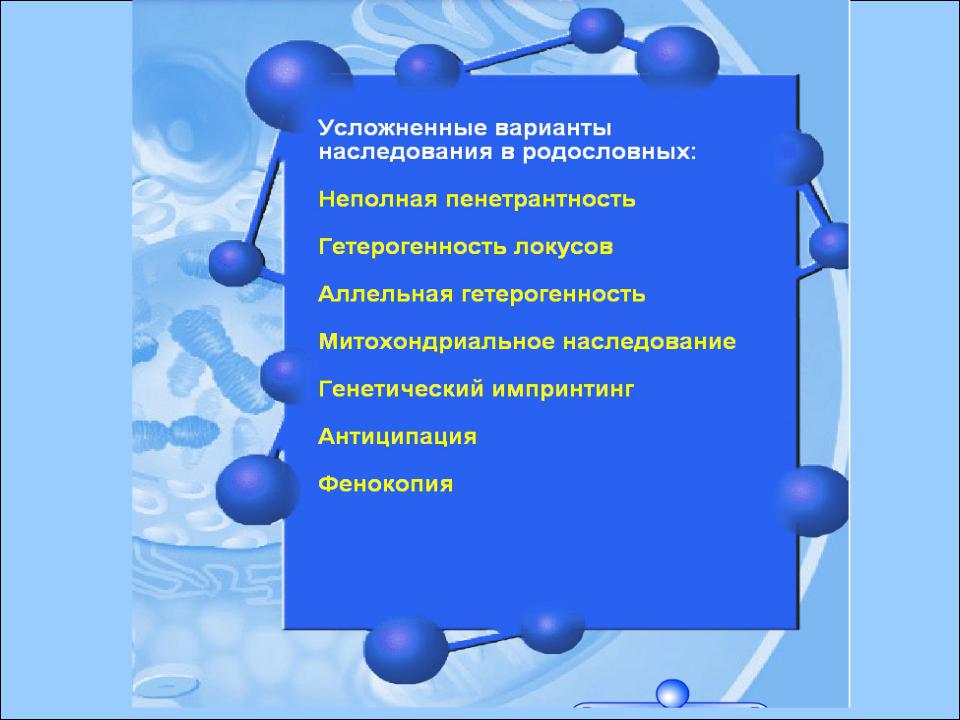 Усложненные варианты наследования в родословных:

Неполная пенетрантность

Гетерогенность локусов

Аллельная гетерогенность

Митохондриальное наследование

Генетический импринтинг

Антиципация

Фенокопия